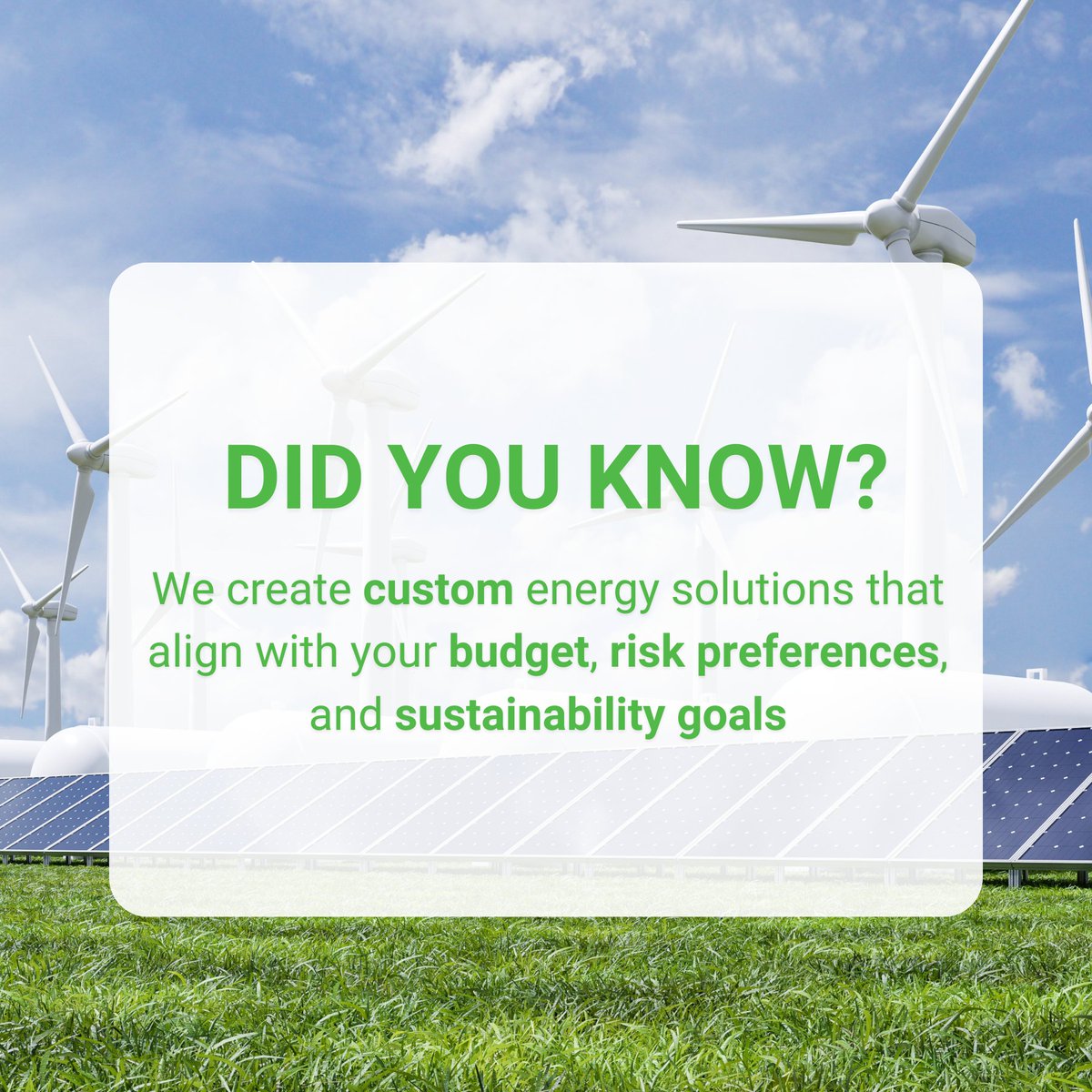 DID YOU KNOW?

We create custom energy solutions that align with your budget, risk preferences, and sustainability goals